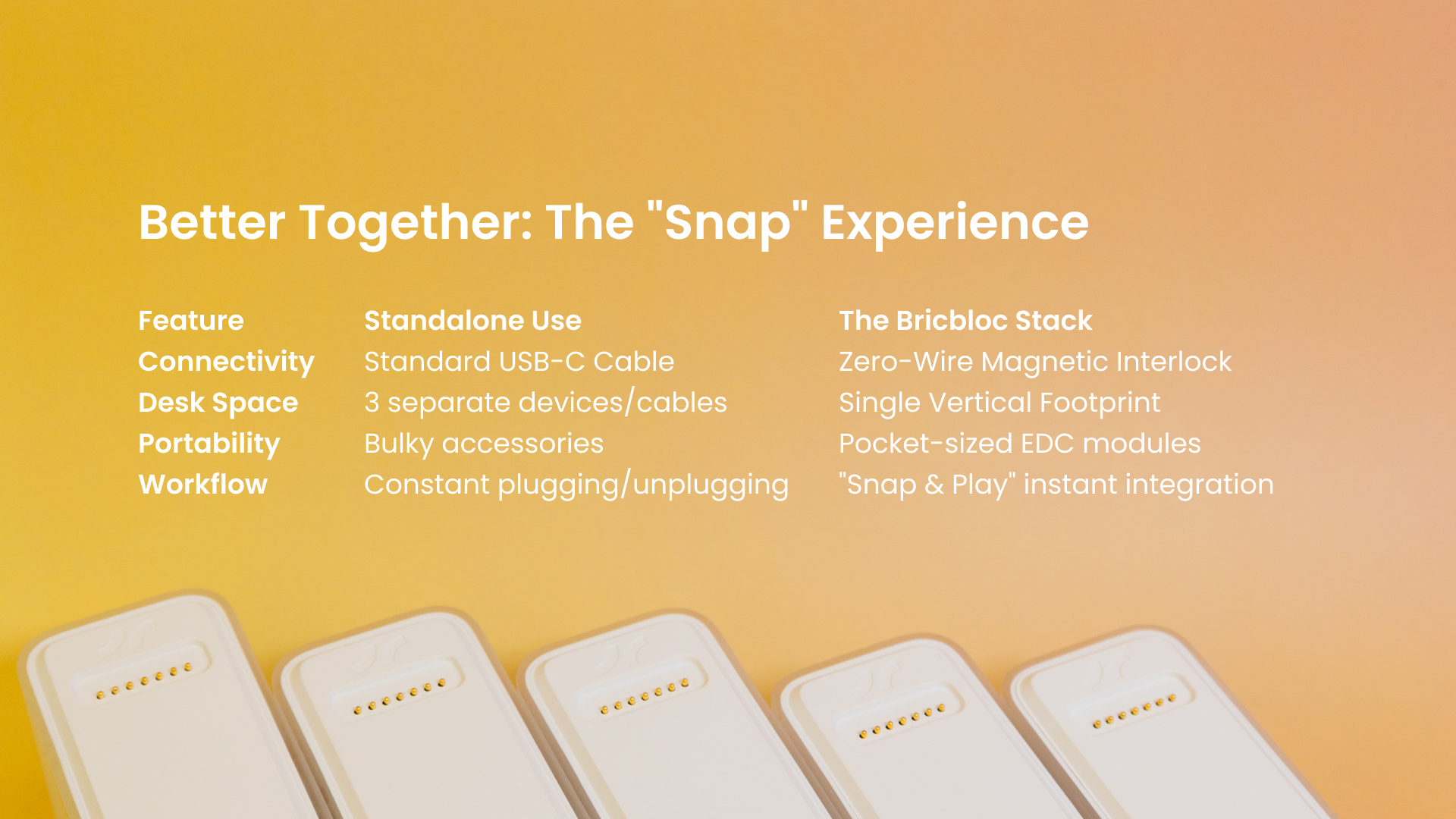 Better Together: The "Snap" Experience

| Feature | Standalone Use | The Bricbloc Stack |
|---|---|---|
| Connectivity | Standard USB-C Cable | Zero-Wire Magnetic Interlock |
| Desk Space | 3 separate devices/cables | Single Vertical Footprint |
| Portability | Bulky accessories | Pocket-sized EDC modules |
| Workflow | Constant plugging/unplugging | "Snap & Play" instant integration |